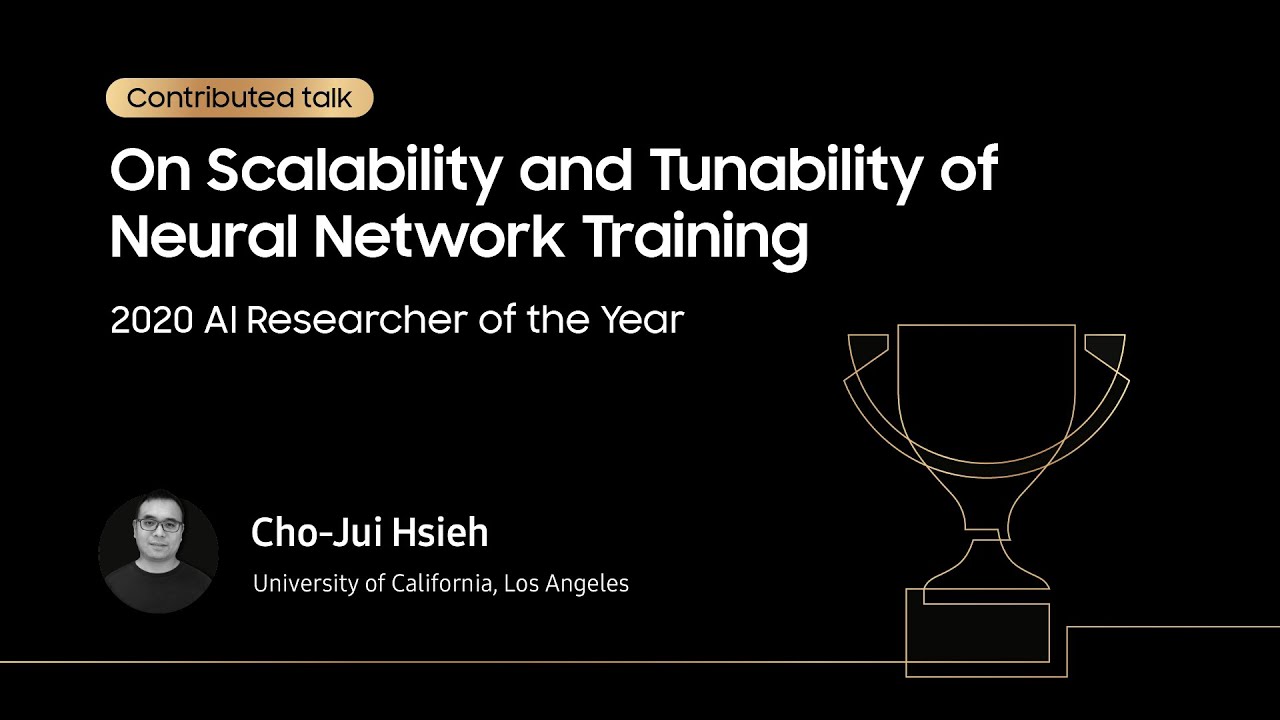 Contributed talk

On Scalability and Tunability of Neural Network Training

2020 AI Researcher of the Year

Cho-Jui Hsieh

University of California, Los Angeles